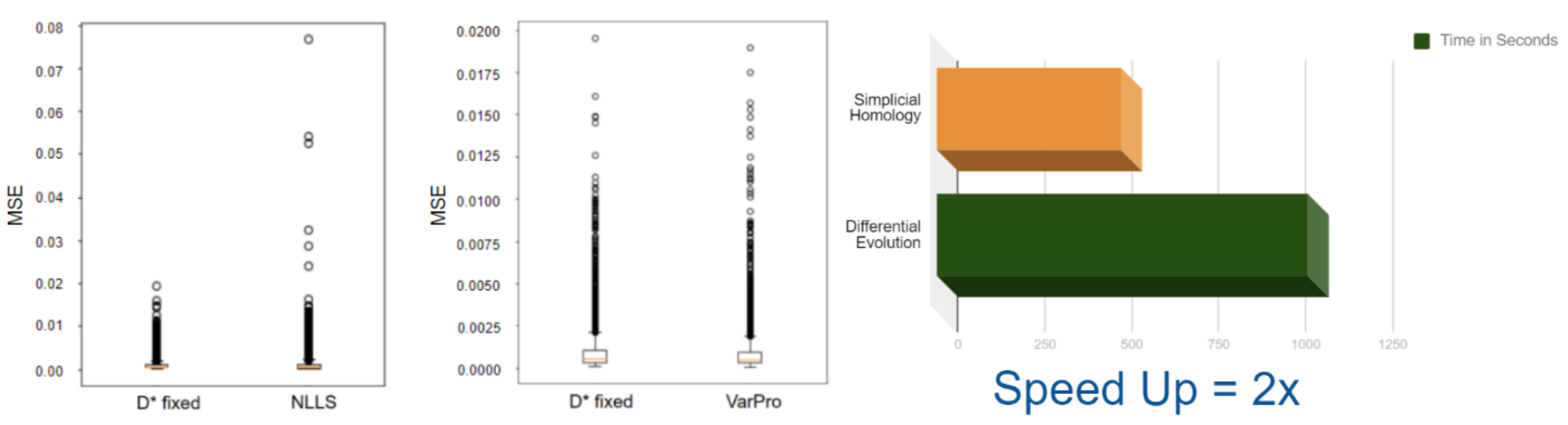 MSE

0.08
0.07
0.06
0.05
0.04
0.03
0.02
0.01
0.00

D* fixed
NLLS

MSE

0.0200
0.0175
0.0150
0.0125
0.0100
0.0075
0.0050
0.0025
0.0000

D* fixed
VarPro

Time in Seconds

Simplicial Homology

Differential Evolution

0
250
500
750
1000
1250

Speed Up = 2x